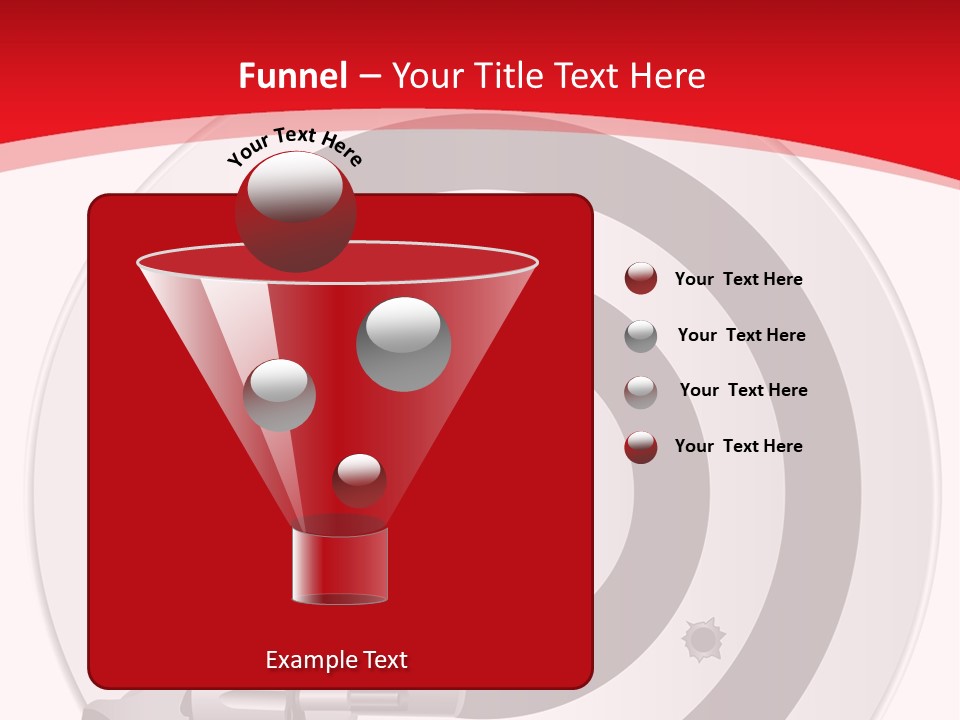 Funnel – Your Title Text Here

Your Text Here

Your Text Here

Your Text Here

Your Text Here

Your Text Here

Example Text